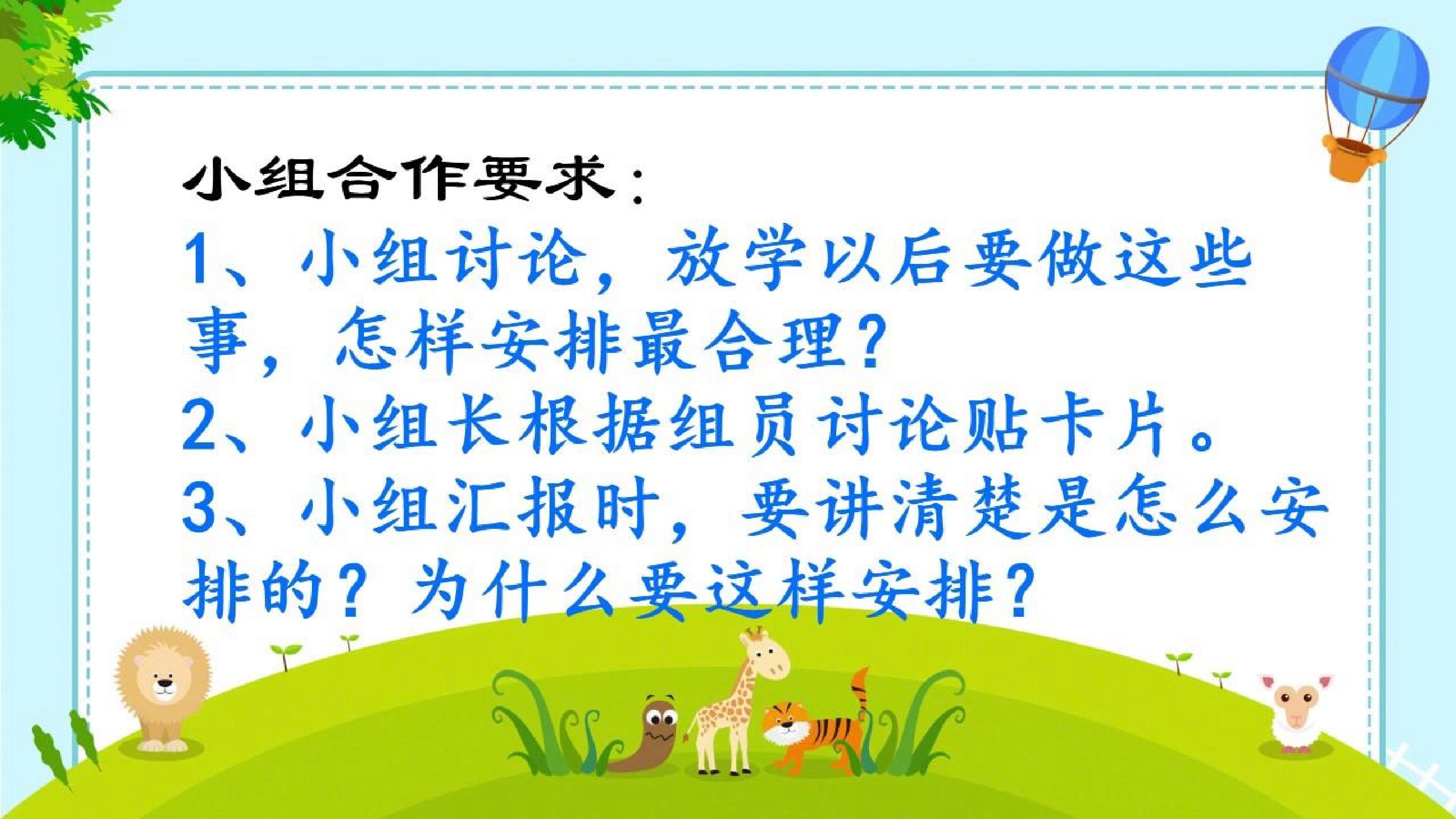 小组合作要求：

1、小组讨论，放学以后要做这些事，怎样安排最合理？

2、小组长根据组员讨论贴卡片。

3、小组汇报时，要讲清楚是怎么安排的？为什么要这样安排？